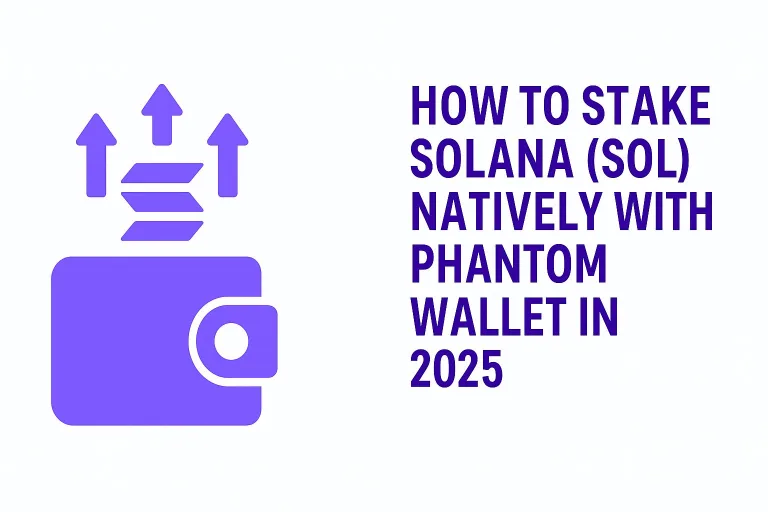 HOW TO STAKE SOLANA (SOL) NATIVELY WITH PHANTOM WALLET IN 2025